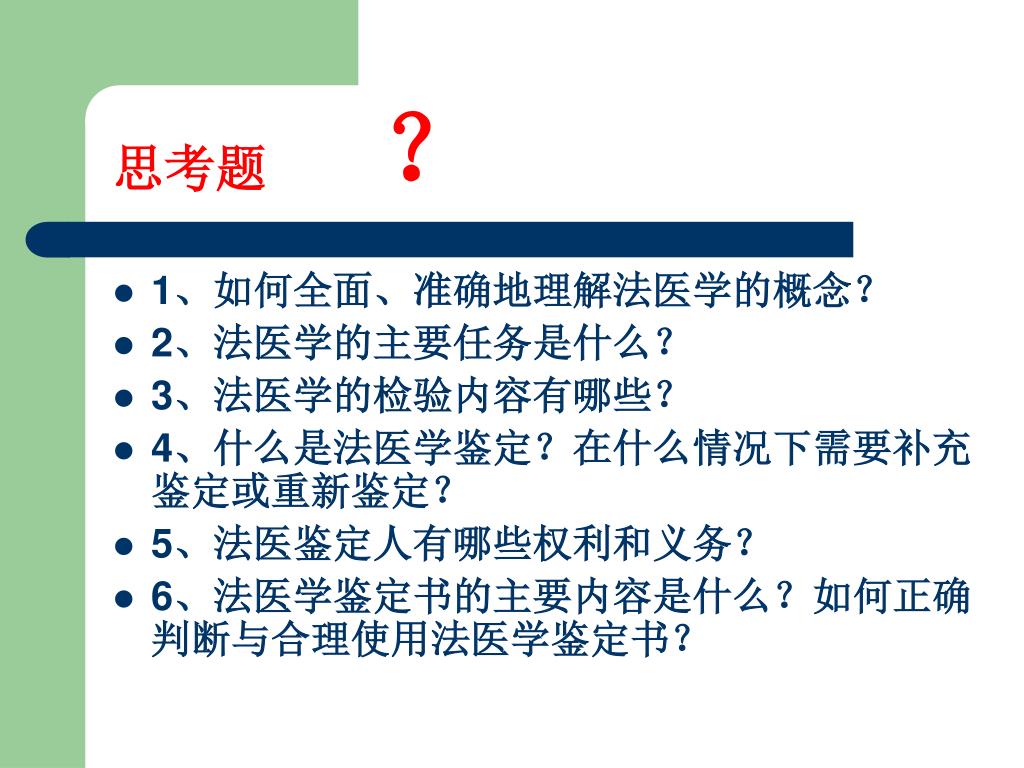 思考题 ？

- 1、如何全面、准确地理解法医学的概念？
- 2、法医学的主要任务是什么？
- 3、法医学的检验内容有哪些？
- 4、什么是法医学鉴定？在什么情况下需要补充鉴定或重新鉴定？
- 5、法医鉴定人有哪些权利和义务？
- 6、法医学鉴定书的主要内容是什么？如何正确判断与合理使用法医学鉴定书？